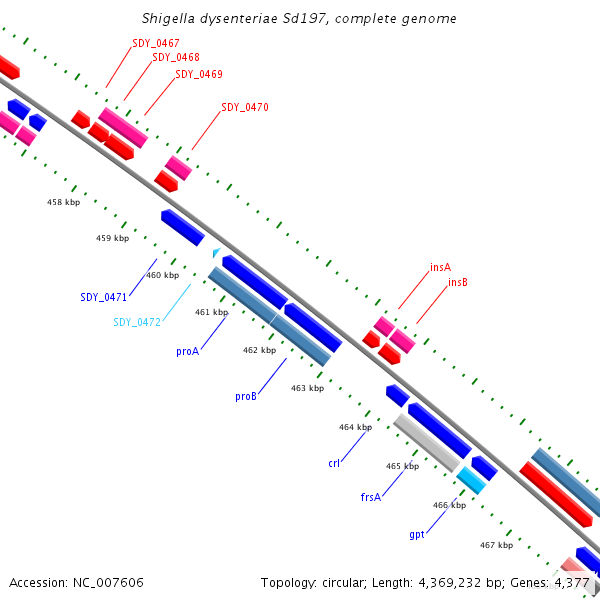 Shigella dysenteriae Sd197, complete genome

SDY_0467
SDY_0468
SDY_0469
SDY_0470

458 kbp
459 kbp
460 kbp
SDY_0471
SDY_0472
461 kbp
proA
462 kbp
proB
463 kbp
insA
insB
464 kbp
crl
465 kbp
frsA
466 kbp
gpt
467 kbp

Accession: NC_007606
Topology: circular; Length: 4,369,232 bp; Genes: 4,377